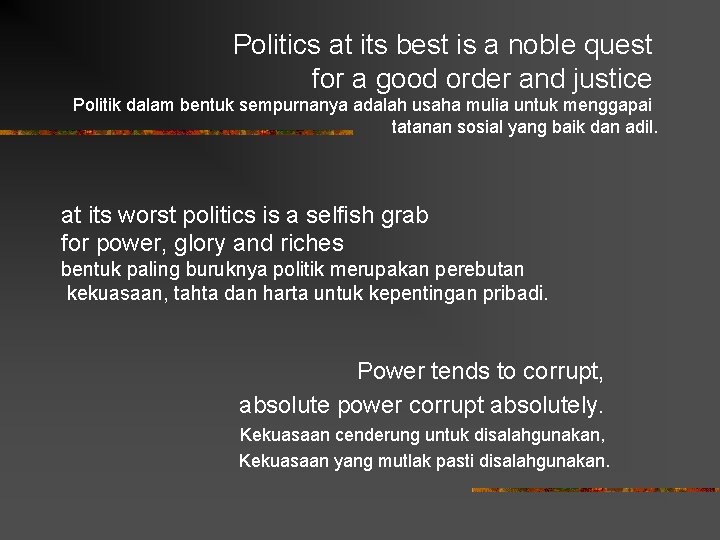 Politics at its best is a noble quest for a good order and justice
Politik dalam bentuk sempurnanya adalah usaha mulia untuk menggapai tatanan sosial yang baik dan adil.

at its worst politics is a selfish grab for power, glory and riches
bentuk paling buruknya politik merupakan perebutan kekuasaan, tahta dan harta untuk kepentingan pribadi.

Power tends to corrupt, absolute power corrupt absolutely.
Kekuasaan cenderung untuk disalahgunakan, Kekuasaan yang mutlak pasti disalahgunakan.